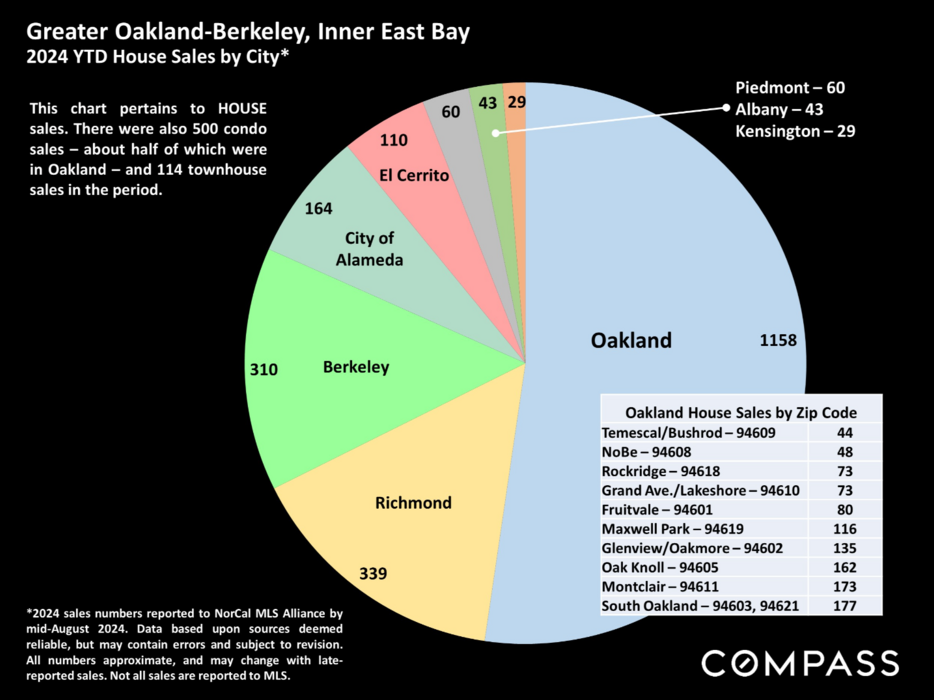 Greater Oakland-Berkeley, Inner East Bay
2024 YTD House Sales by City*

This chart pertains to HOUSE sales. There were also 500 condo sales – about half of which were in Oakland – and 114 townhouse sales in the period.

Piedmont – 60
Albany – 43
Kensington – 29

60
43
29
110
El Cerrito
164
City of Alameda
310
Berkeley
Richmond
339
Oakland
1158

| Oakland House Sales by Zip Code | |
|---|---|
| Temescal/Bushrod – 94609 | 44 |
| NoBe – 94608 | 48 |
| Rockridge – 94618 | 73 |
| Grand Ave./Lakeshore – 94610 | 73 |
| Fruitvale – 94601 | 80 |
| Maxwell Park – 94619 | 116 |
| Glenview/Oakmore – 94602 | 135 |
| Oak Knoll – 94605 | 162 |
| Montclair – 94611 | 173 |
| South Oakland – 94603, 94621 | 177 |

*2024 sales numbers reported to NorCal MLS Alliance by mid-August 2024. Data based upon sources deemed reliable, but may contain errors and subject to revision. All numbers approximate, and may change with late-reported sales. Not all sales are reported to MLS.

COMPASS